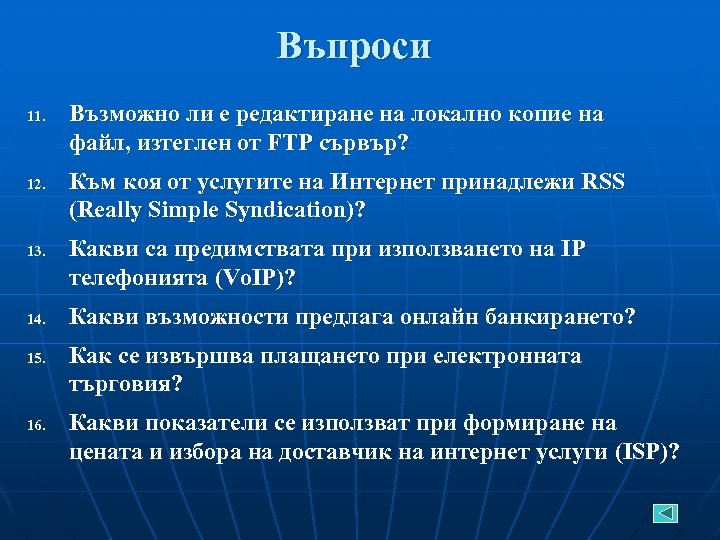 Въпроси

11. Възможно ли е редактиране на локално копие на файл, изтеглен от FTP сървър?

12. Към коя от услугите на Интернет принадлежи RSS (Really Simple Syndication)?

13. Какви са предимствата при използването на IP телефонията (VoIP)?

14. Какви възможности предлага онлайн банкирането?

15. Как се извършва плащането при електронната търговия?

16. Какви показатели се използват при формиране на цената и избора на доставчик на интернет услуги (ISP)?